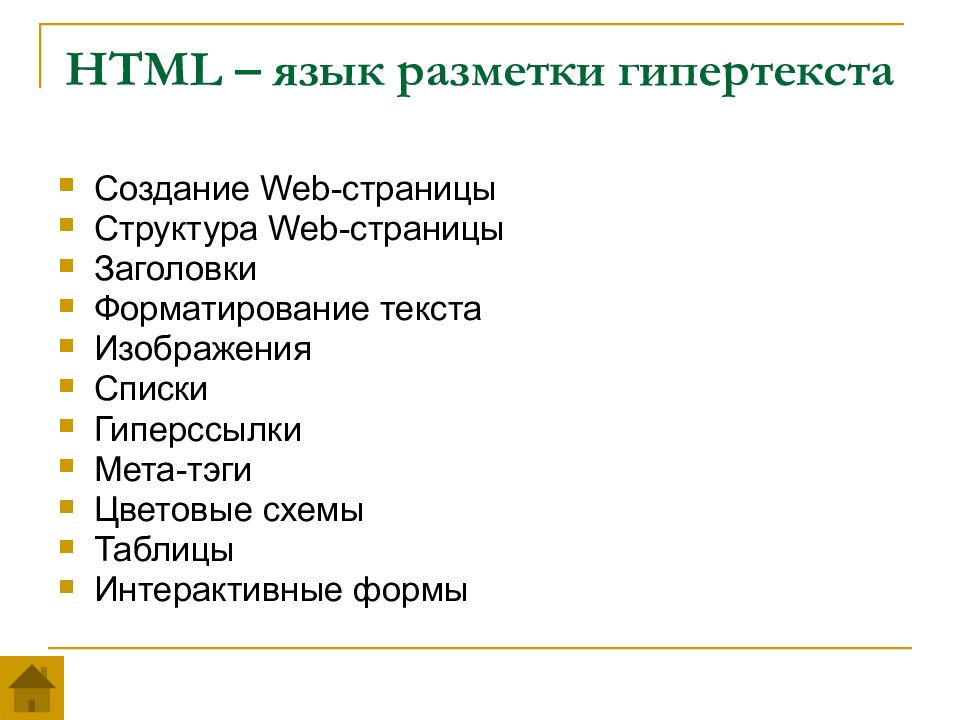 HTML – язык разметки гипертекста

- Создание Web-страницы
- Структура Web-страницы
- Заголовки
- Форматирование текста
- Изображения
- Списки
- Гиперссылки
- Мета-тэги
- Цветовые схемы
- Таблицы
- Интерактивные формы